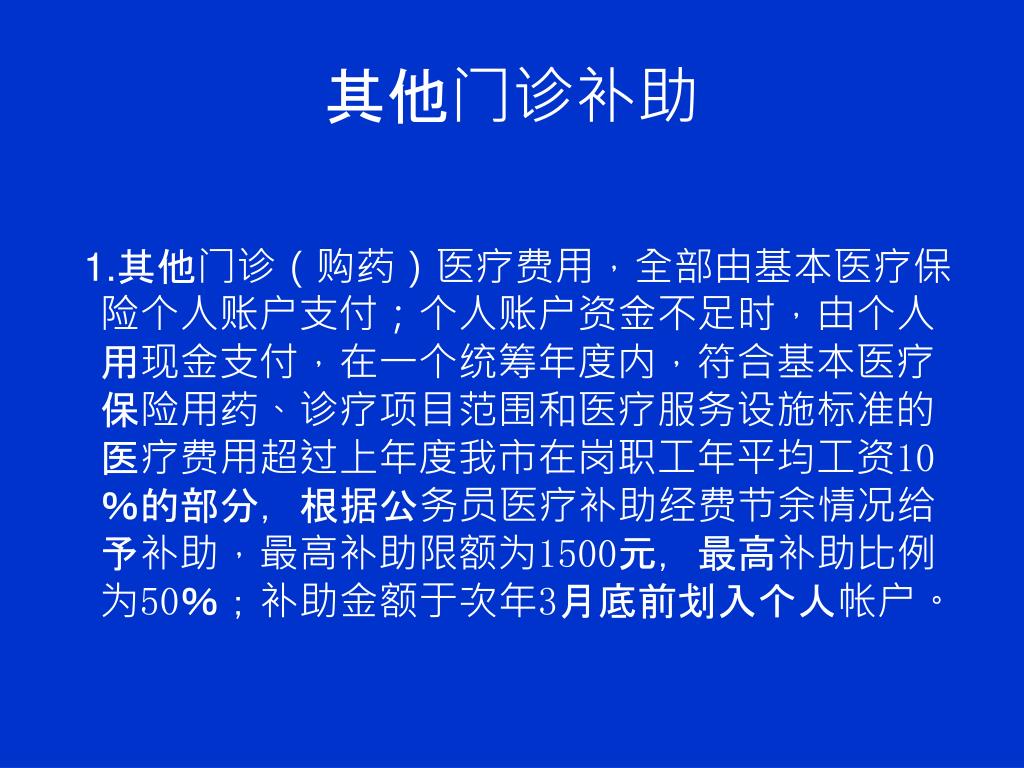 其他门诊补助

1.其他门诊（购药）医疗费用，全部由基本医疗保险个人账户支付；个人账户资金不足时，由个人用现金支付，在一个统筹年度内，符合基本医疗保险用药、诊疗项目范围和医疗服务设施标准的医疗费用超过上年度我市在岗职工年平均工资10%的部分，根据公务员医疗补助经费节余情况给予补助，最高补助限额为1500元，最高补助比例为50%；补助金额于次年3月底前划入个人帐户。